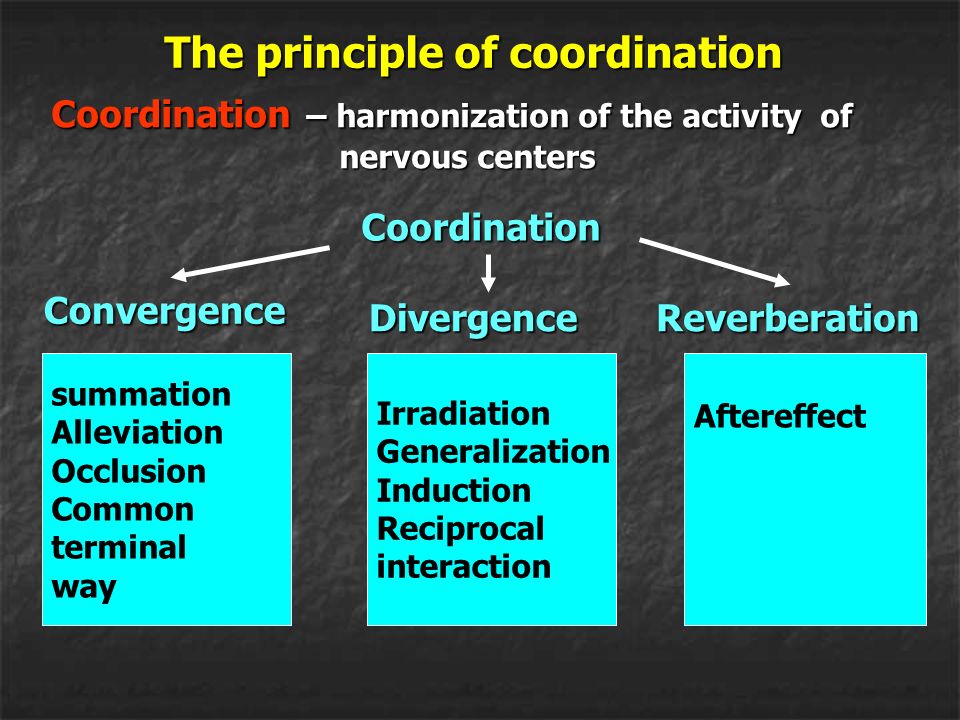 The principle of coordination

Coordination – harmonization of the activity of nervous centers

Coordination

Convergence

summation
Alleviation
Occlusion
Common terminal way

Divergence

Irradiation
Generalization
Induction
Reciprocal interaction

Reverberation

Aftereffect